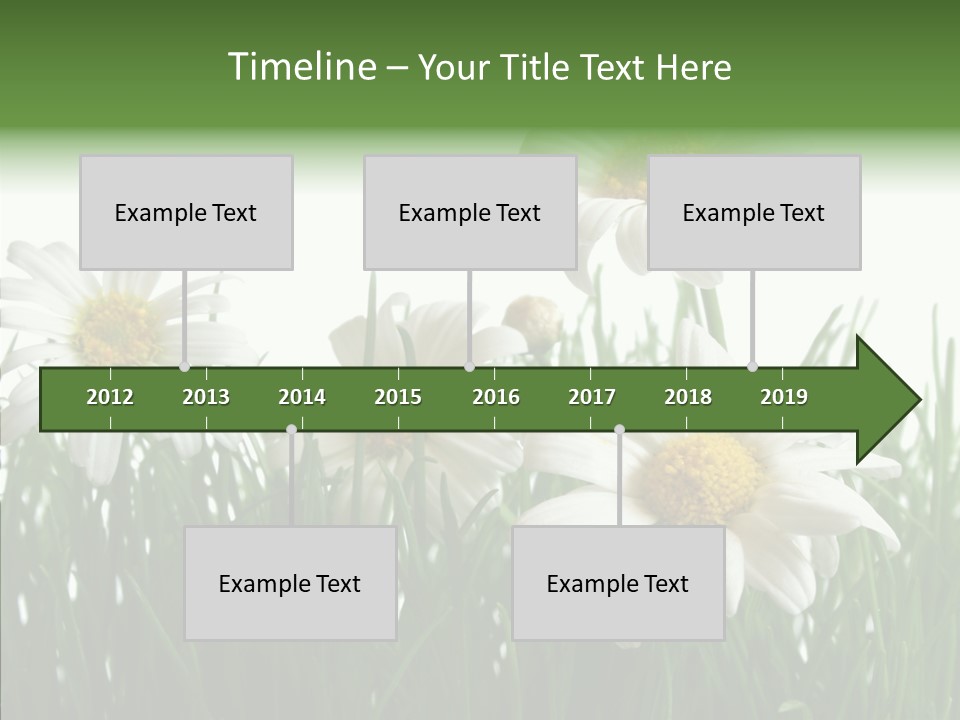 Timeline – Your Title Text Here

Example Text

Example Text

Example Text

2012 2013 2014 2015 2016 2017 2018 2019

Example Text

Example Text